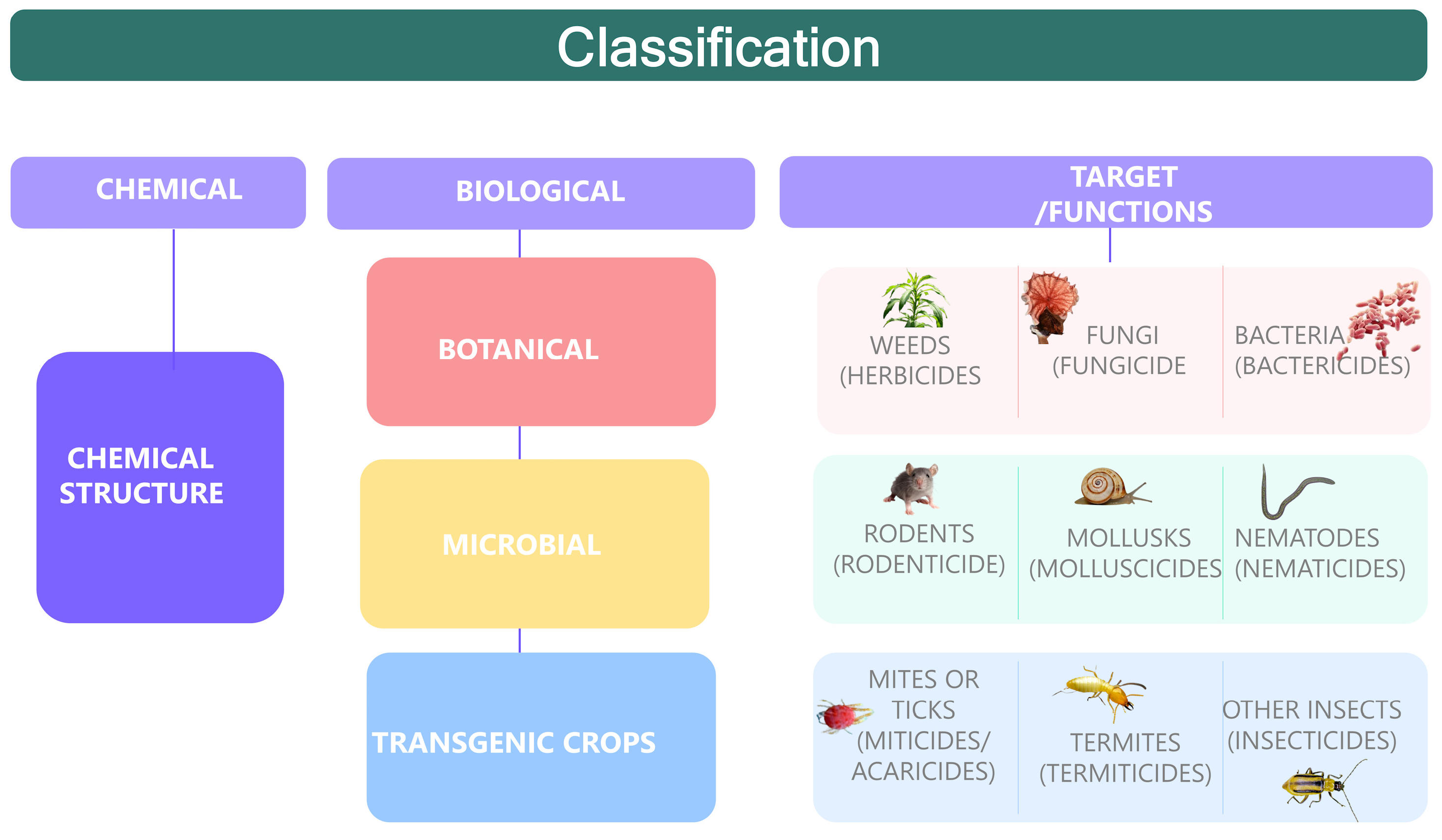 Classification

CHEMICAL

CHEMICAL STRUCTURE

BIOLOGICAL

BOTANICAL

MICROBIAL

TRANSGENIC CROPS

TARGET /FUNCTIONS

WEEDS (HERBICIDES

FUNGI (FUNGICIDE

BACTERIA (BACTERICIDES)

RODENTS (RODENTICIDE)

MOLLUSKS (MOLLUSCICIDES

NEMATODES (NEMATICIDES)

MITES OR TICKS (MITICIDES/ ACARICIDES)

TERMITES (TERMITICIDES)

OTHER INSECTS (INSECTICIDES)